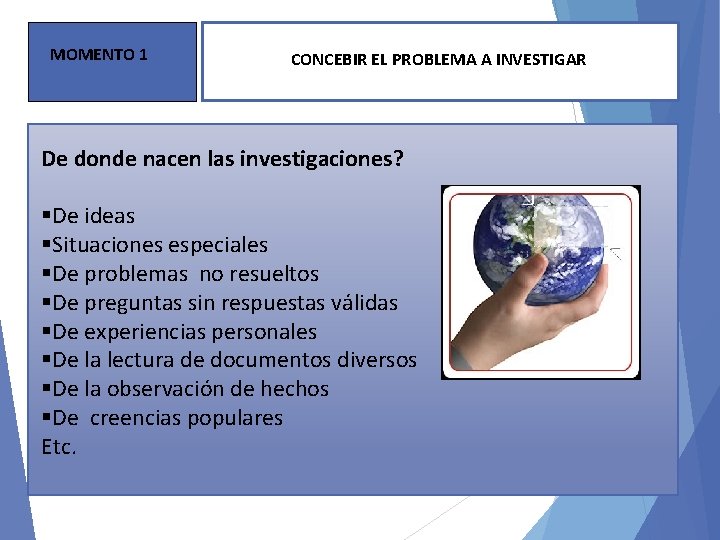 MOMENTO 1

CONCEBIR EL PROBLEMA A INVESTIGAR

De donde nacen las investigaciones?

▪De ideas
▪Situaciones especiales
▪De problemas no resueltos
▪De preguntas sin respuestas válidas
▪De experiencias personales
▪De la lectura de documentos diversos
▪De la observación de hechos
▪De creencias populares
Etc.